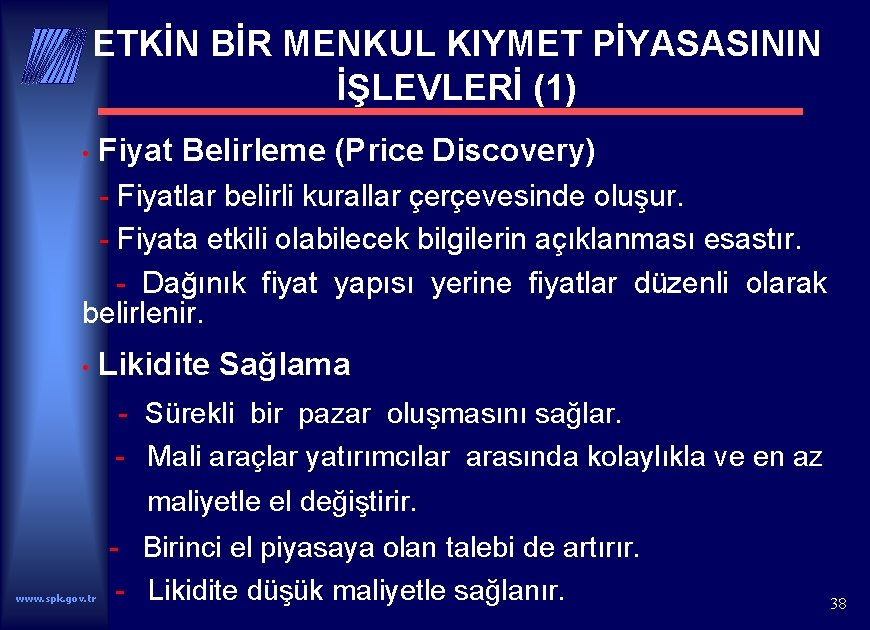 ETKİN BİR MENKUL KIYMET PİYASASININ İŞLEVLERİ (1)

• Fiyat Belirleme (Price Discovery)

- Fiyatlar belirli kurallar çerçevesinde oluşur.

- Fiyata etkili olabilecek bilgilerin açıklanması esastır.

- Dağınık fiyat yapısı yerine fiyatlar düzenli olarak belirlenir.

• Likidite Sağlama

- Sürekli bir pazar oluşmasını sağlar.

- Mali araçlar yatırımcılar arasında kolaylıkla ve en az maliyetle el değiştirir.

- Birinci el piyasaya olan talebi de artırır.

- Likidite düşük maliyetle sağlanır.

www.spk.gov.tr

38